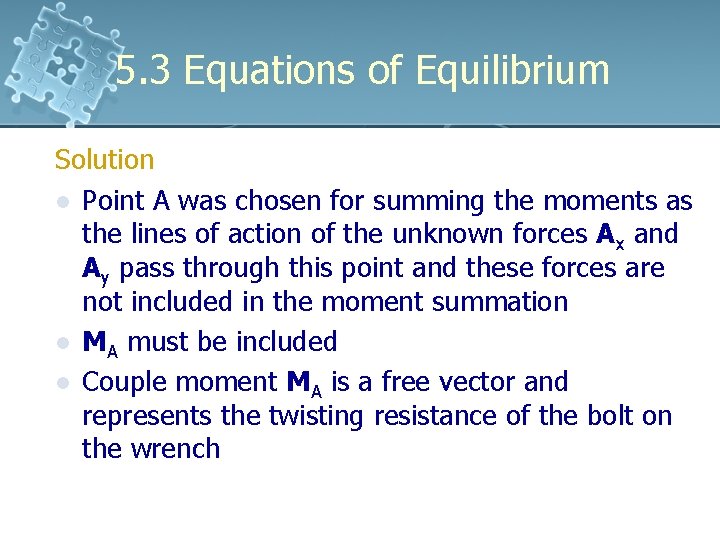 5.3 Equations of Equilibrium

Solution

- Point A was chosen for summing the moments as the lines of action of the unknown forces $\mathbf{A}_x$ and $\mathbf{A}_y$ pass through this point and these forces are not included in the moment summation
- $\mathbf{M}_A$ must be included
- Couple moment $\mathbf{M}_A$ is a free vector and represents the twisting resistance of the bolt on the wrench